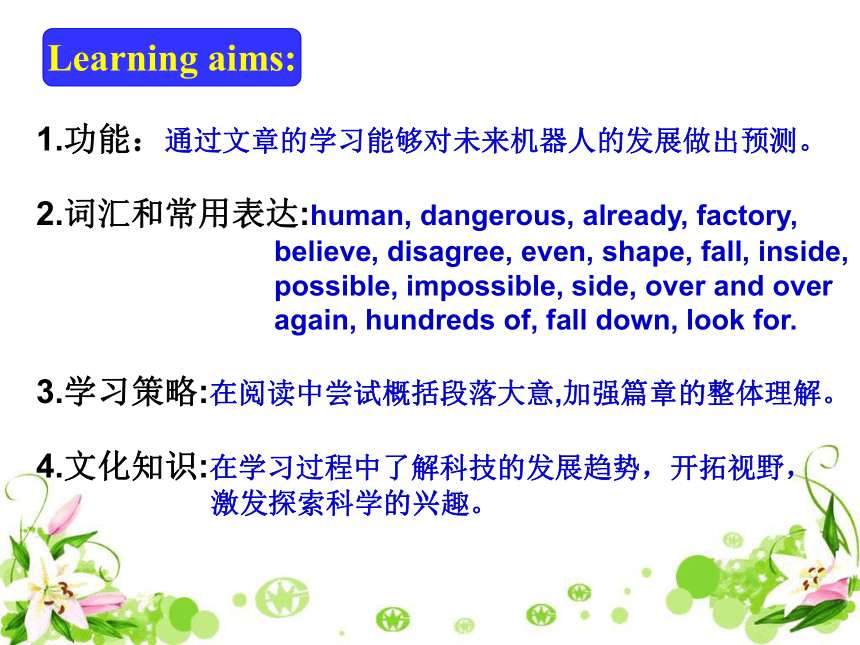 Learning aims:

1.功能：通过文章的学习能够对未来机器人的发展做出预测。

2.词汇和常用表达:human, dangerous, already, factory, believe, disagree, even, shape, fall, inside, possible, impossible, side, over and over again, hundreds of, fall down, look for.

3.学习策略:在阅读中尝试概括段落大意,加强篇章的整体理解。

4.文化知识:在学习过程中了解科技的发展趋势，开拓视野，激发探索科学的兴趣。